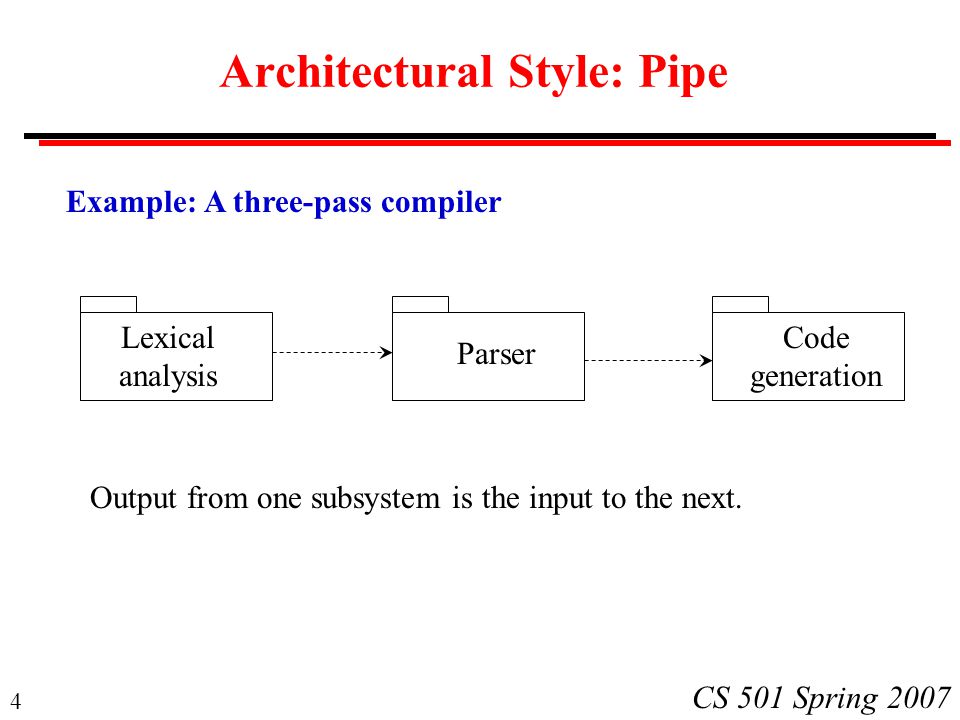 Architectural Style: Pipe

Example: A three-pass compiler

Lexical analysis

Parser

Code generation

Output from one subsystem is the input to the next.

4

CS 501 Spring 2007